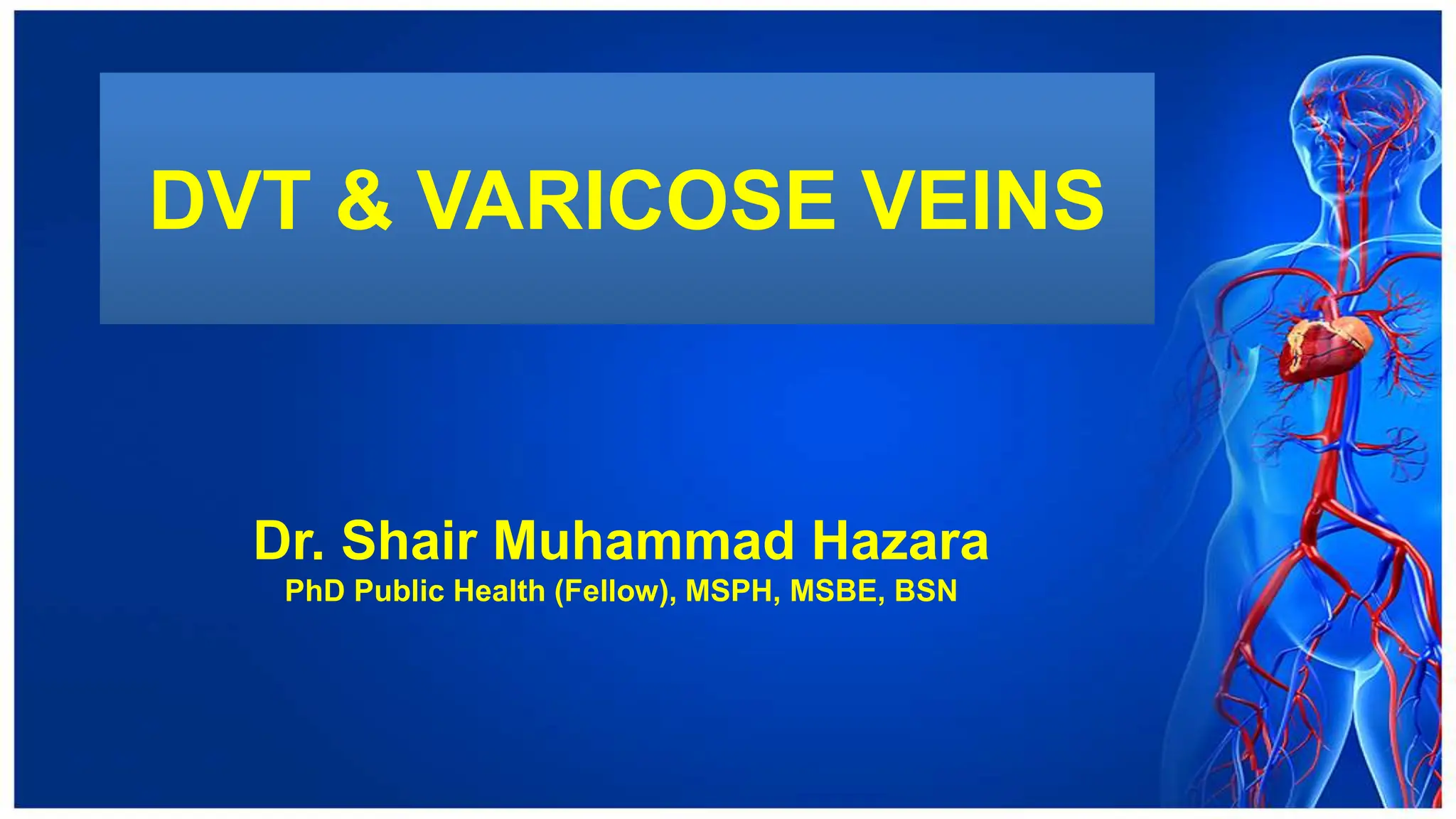 DVT & VARICOSE VEINS

Dr. Shair Muhammad Hazara
PhD Public Health (Fellow), MSPH, MSBE, BSN